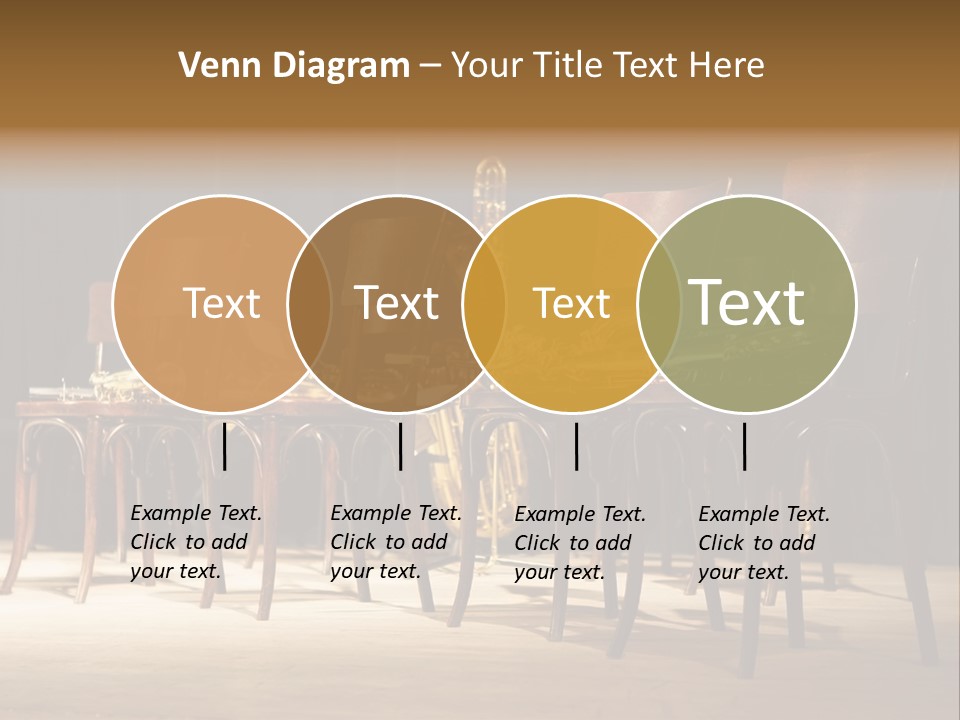 Venn Diagram – Your Title Text Here

Text

Text

Text

Text

Example Text. Click to add your text.

Example Text. Click to add your text.

Example Text. Click to add your text.

Example Text. Click to add your text.